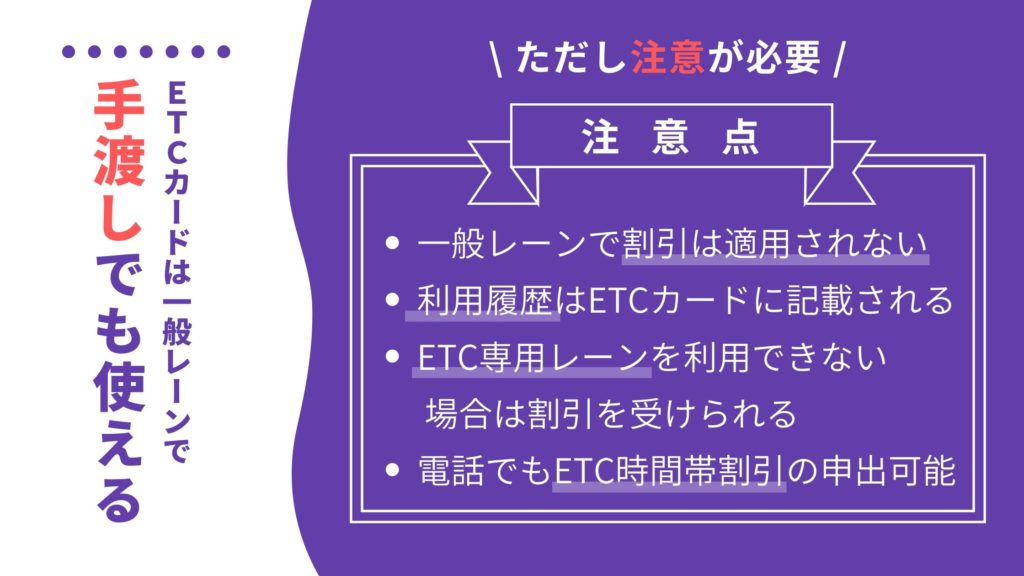 ETCカードは一般レーンで

手渡しでも使える

\ ただし注意が必要 /

注 意 点

• 一般レーンで割引は適用されない
• 利用履歴はETCカードに記載される
• ETC専用レーンを利用できない場合は割引を受けられる
• 電話でもETC時間帯割引の申出可能